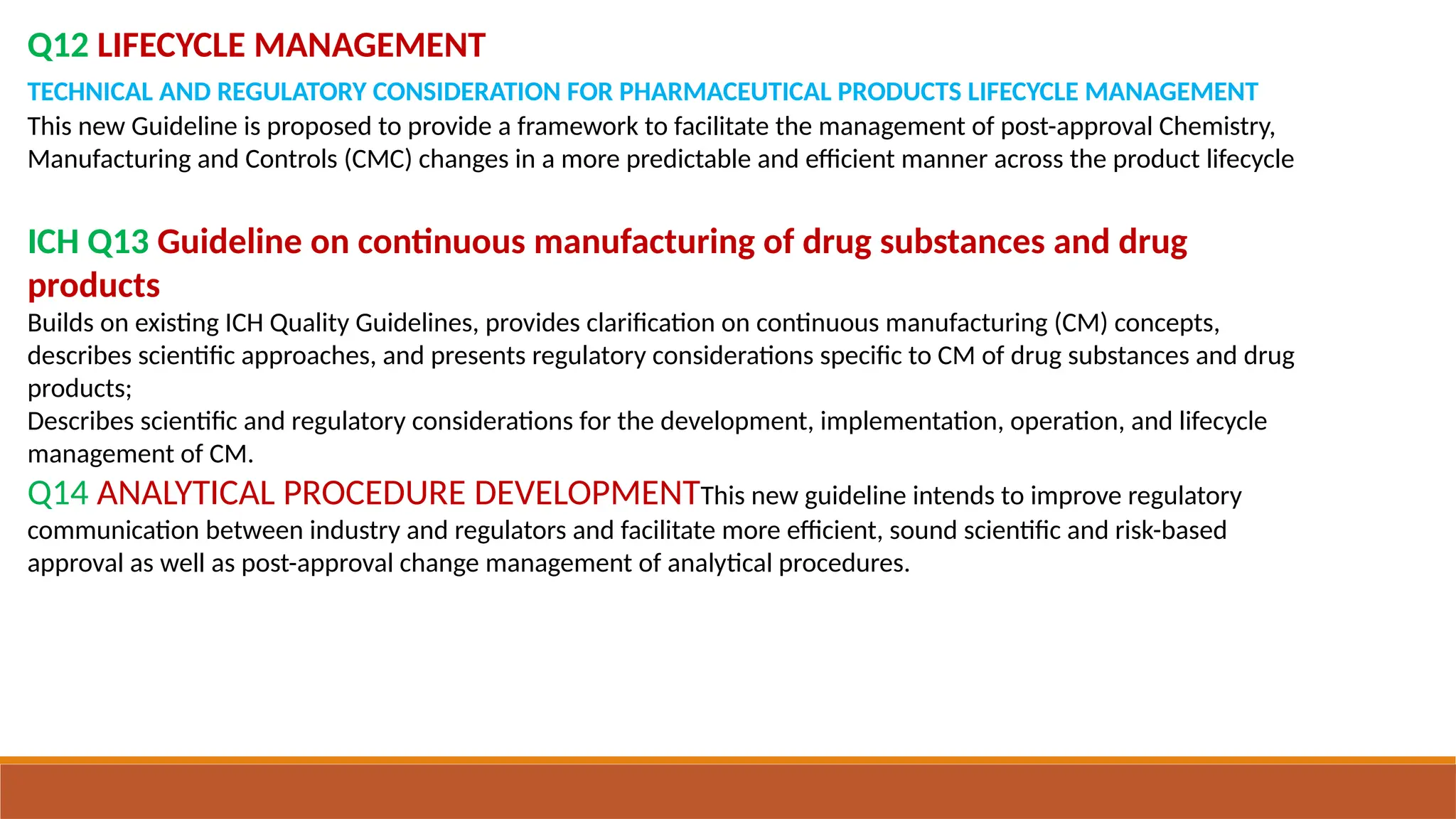 Q12 LIFECYCLE MANAGEMENT

TECHNICAL AND REGULATORY CONSIDERATION FOR PHARMACEUTICAL PRODUCTS LIFECYCLE MANAGEMENT

This new Guideline is proposed to provide a framework to facilitate the management of post-approval Chemistry, Manufacturing and Controls (CMC) changes in a more predictable and efficient manner across the product lifecycle

ICH Q13 Guideline on continuous manufacturing of drug substances and drug products

Builds on existing ICH Quality Guidelines, provides clarification on continuous manufacturing (CM) concepts, describes scientific approaches, and presents regulatory considerations specific to CM of drug substances and drug products;

Describes scientific and regulatory considerations for the development, implementation, operation, and lifecycle management of CM.

Q14 ANALYTICAL PROCEDURE DEVELOPMENTThis new guideline intends to improve regulatory communication between industry and regulators and facilitate more efficient, sound scientific and risk-based approval as well as post-approval change management of analytical procedures.